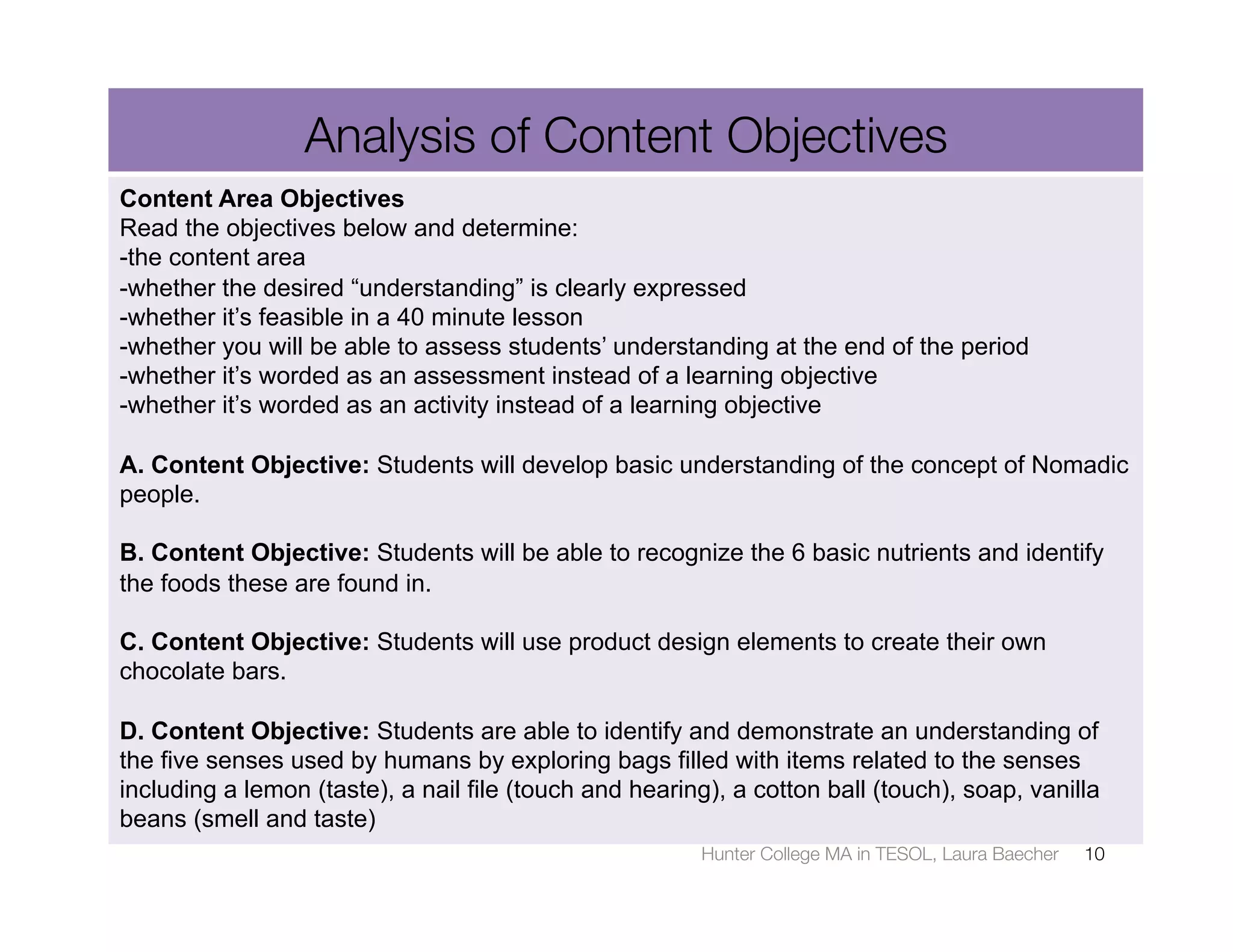 Analysis of Content Objectives

Content Area Objectives
Read the objectives below and determine:
-the content area
-whether the desired “understanding” is clearly expressed
-whether it’s feasible in a 40 minute lesson
-whether you will be able to assess students’ understanding at the end of the period
-whether it’s worded as an assessment instead of a learning objective
-whether it’s worded as an activity instead of a learning objective

A. Content Objective: Students will develop basic understanding of the concept of Nomadic people.

B. Content Objective: Students will be able to recognize the 6 basic nutrients and identify the foods these are found in.

C. Content Objective: Students will use product design elements to create their own chocolate bars.

D. Content Objective: Students are able to identify and demonstrate an understanding of the five senses used by humans by exploring bags filled with items related to the senses including a lemon (taste), a nail file (touch and hearing), a cotton ball (touch), soap, vanilla beans (smell and taste)

Hunter College MA in TESOL, Laura Baecher 10